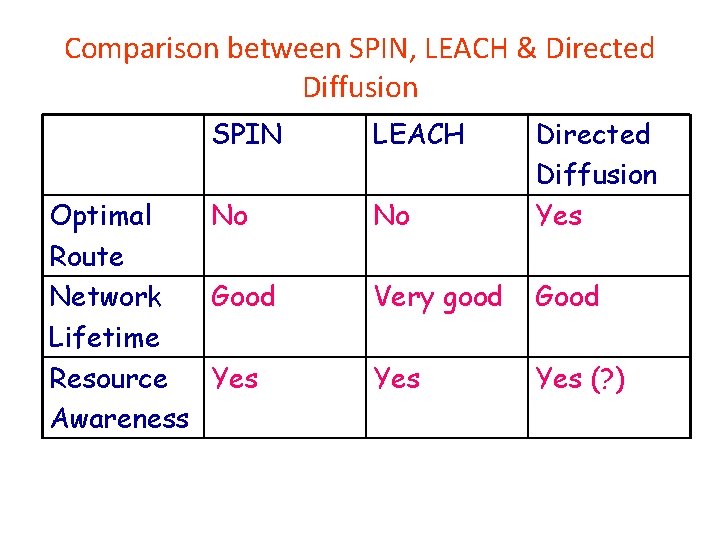 Comparison between SPIN, LEACH & Directed Diffusion

|  | SPIN | LEACH | Directed Diffusion |
|---|---|---|---|
| Optimal Route | No | No | Yes |
| Network Lifetime | Good | Very good | Good |
| Resource Awareness | Yes | Yes | Yes (?) |